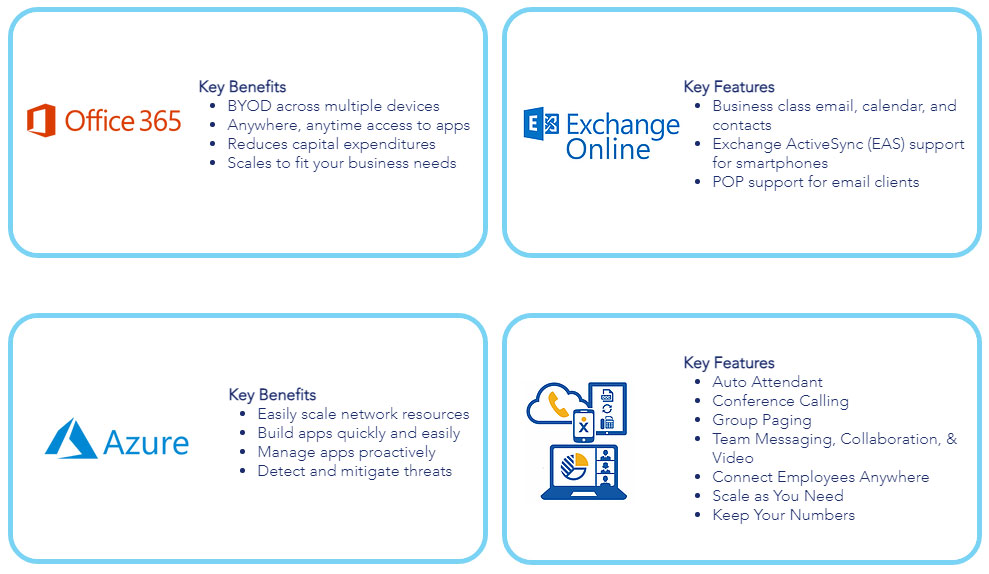 Office 365

Key Benefits
- BYOD across multiple devices
- Anywhere, anytime access to apps
- Reduces capital expenditures
- Scales to fit your business needs

Exchange Online

Key Features
- Business class email, calendar, and contacts
- Exchange ActiveSync (EAS) support for smartphones
- POP support for email clients

Azure

Key Benefits
- Easily scale network resources
- Build apps quickly and easily
- Manage apps proactively
- Detect and mitigate threats

Key Features
- Auto Attendant
- Conference Calling
- Group Paging
- Team Messaging, Collaboration, & Video
- Connect Employees Anywhere
- Scale as You Need
- Keep Your Numbers